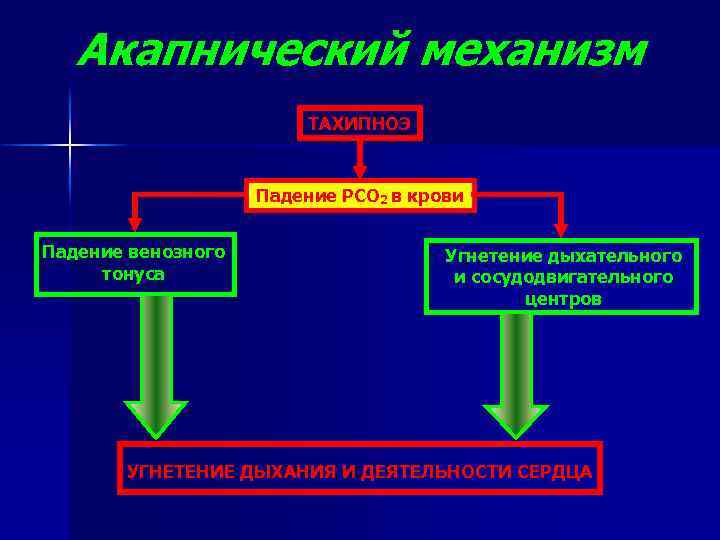 Акапнический механизм

ТАХИПНОЭ

Падение $PCO_2$ в крови

Падение венозного тонуса

Угнетение дыхательного и сосудодвигательного центров

УГНЕТЕНИЕ ДЫХАНИЯ И ДЕЯТЕЛЬНОСТИ СЕРДЦА